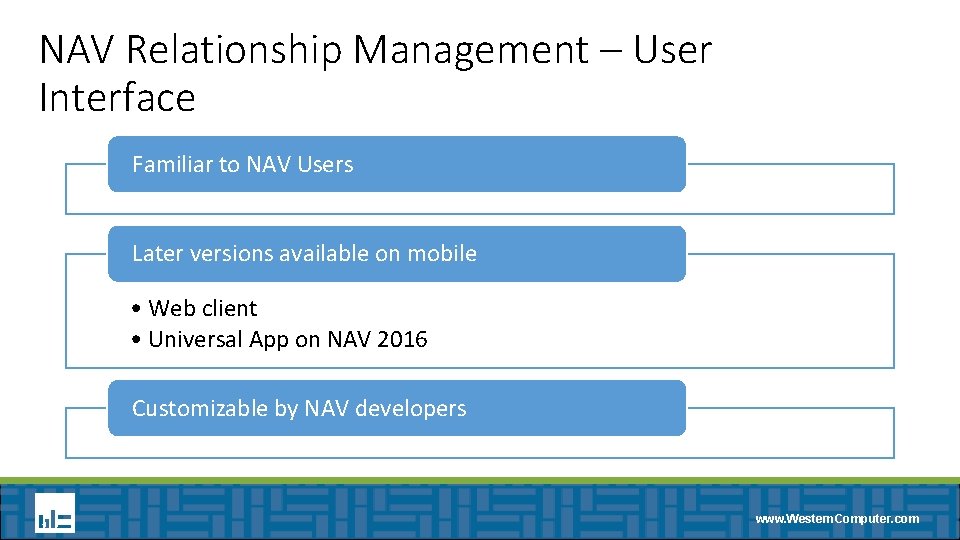 NAV Relationship Management – User Interface

Familiar to NAV Users

Later versions available on mobile

• Web client
• Universal App on NAV 2016

Customizable by NAV developers

www.WesternComputer.com